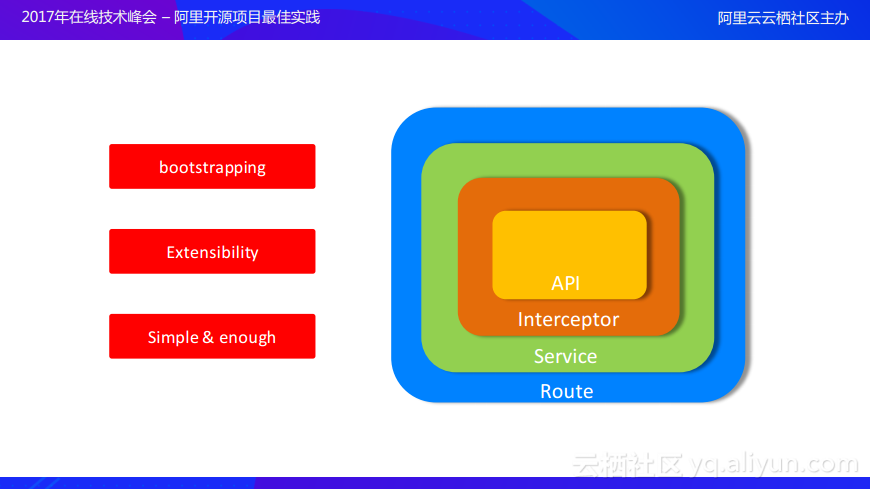 2017年在线技术峰会 – 阿里开源项目最佳实践

阿里云云栖社区主办

bootstrapping

Extensibility

Simple & enough

API

Interceptor

Service

Route

云栖社区 yq.aliyun.com